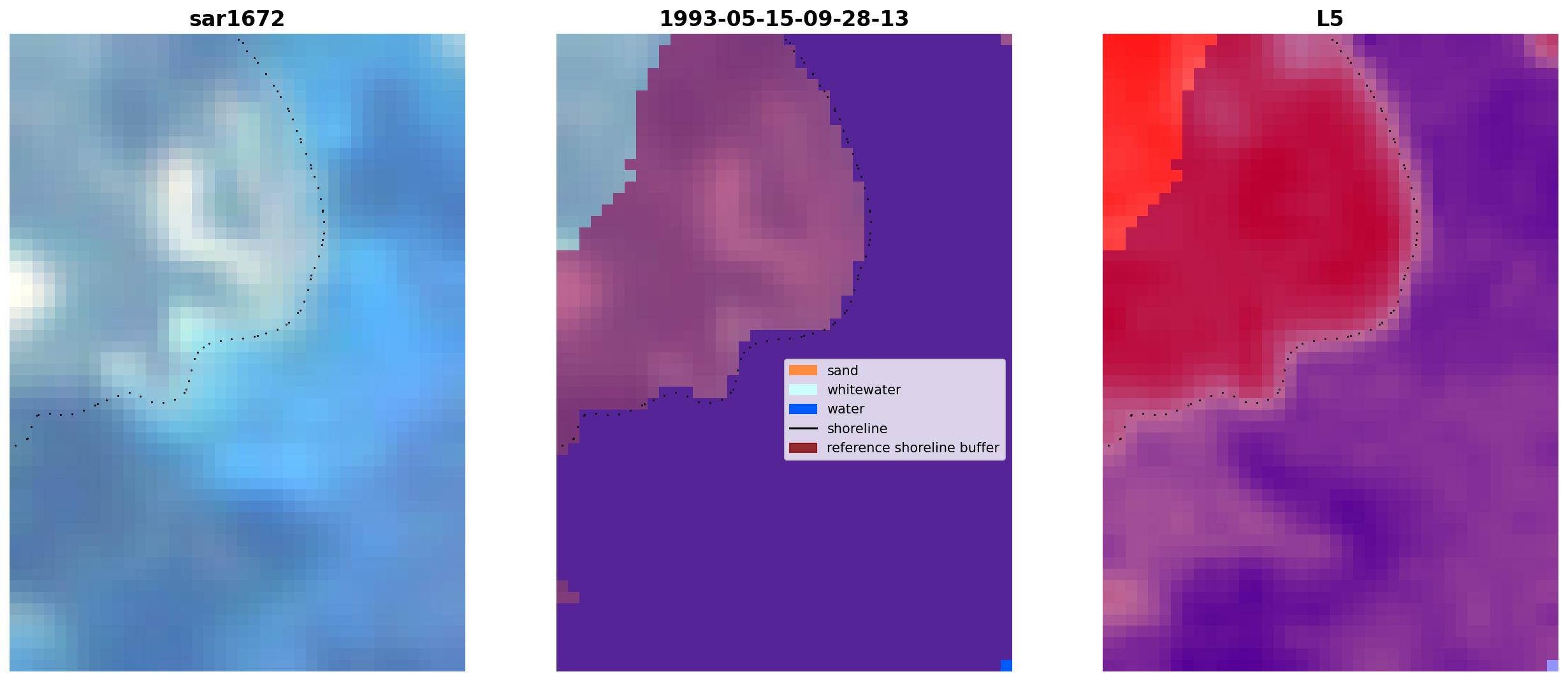 sar1672

1993-05-15-09-28-13

sand
whitewater
water
shoreline
reference shoreline buffer

L5